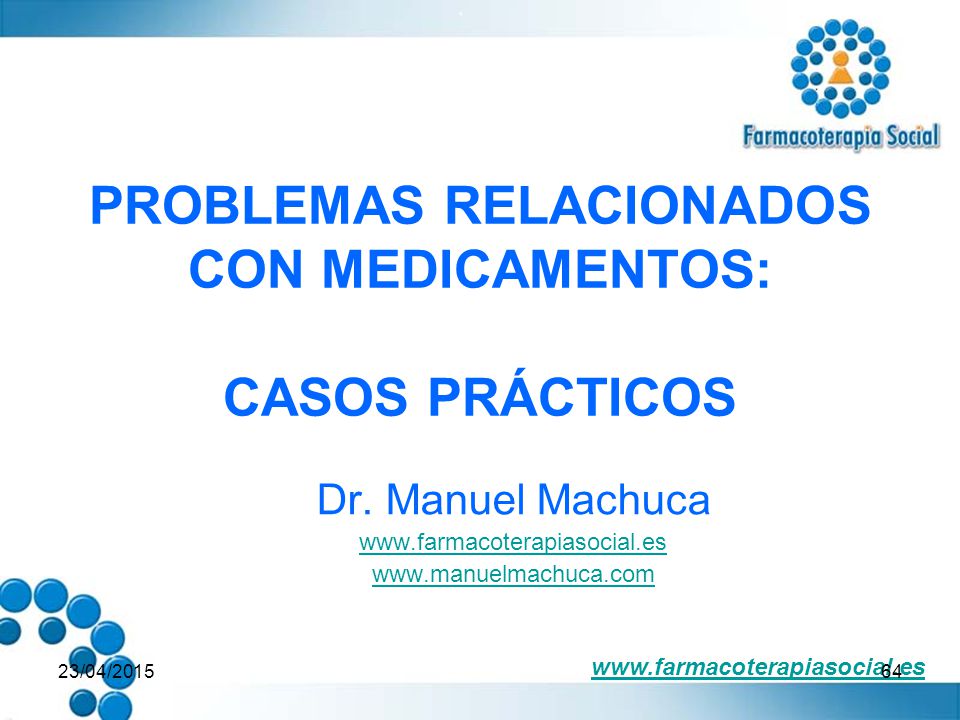 Farmacoterapia Social

PROBLEMAS RELACIONADOS CON MEDICAMENTOS:

CASOS PRÁCTICOS

Dr. Manuel Machuca
www.farmacoterapiasocial.es
www.manuelmachuca.com

23/04/2015

www.farmacoterapiasocial.es

64